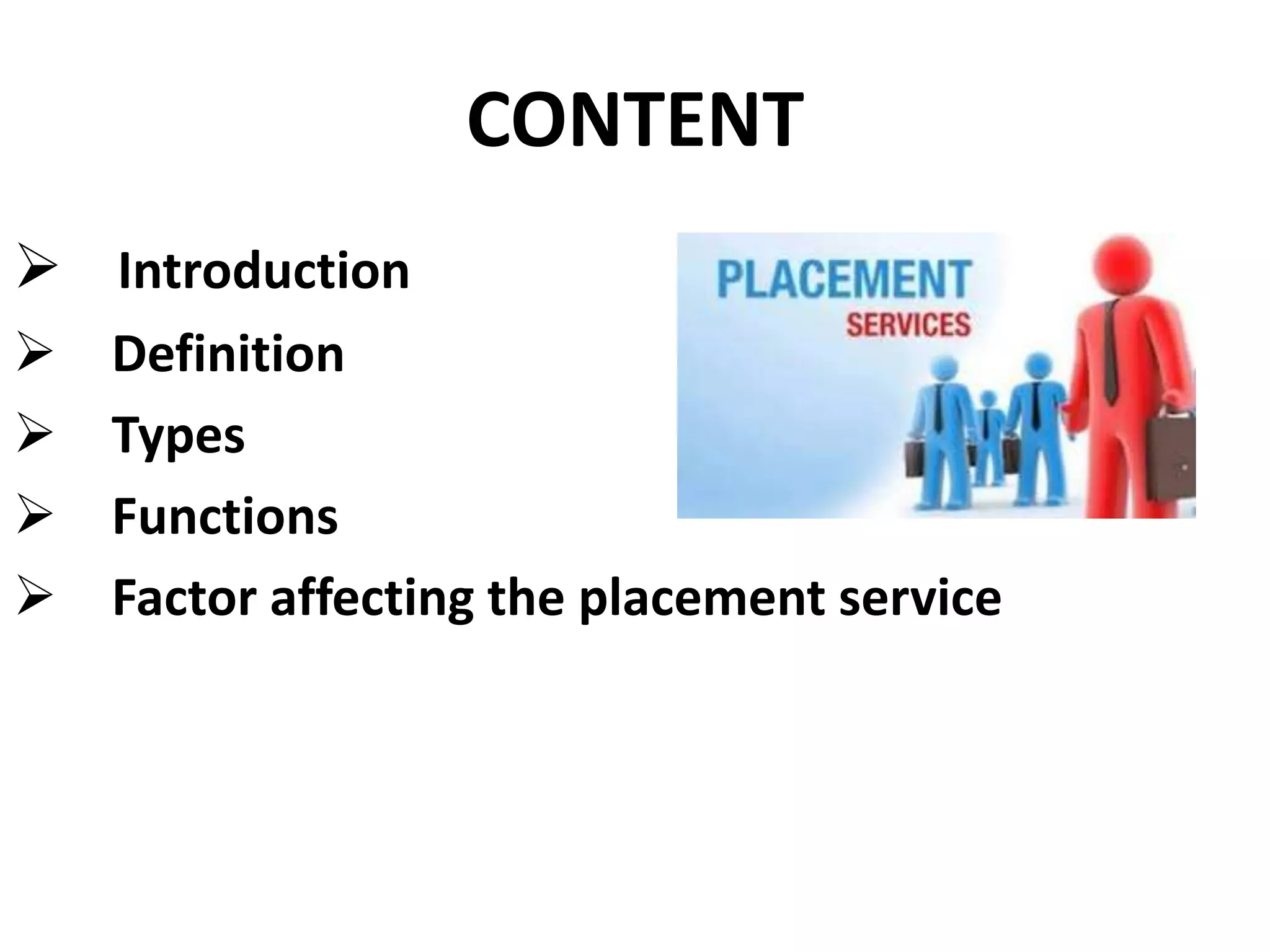 CONTENT

➢ Introduction
➢ Definition
➢ Types
➢ Functions
➢ Factor affecting the placement service

PLACEMENT
SERVICES